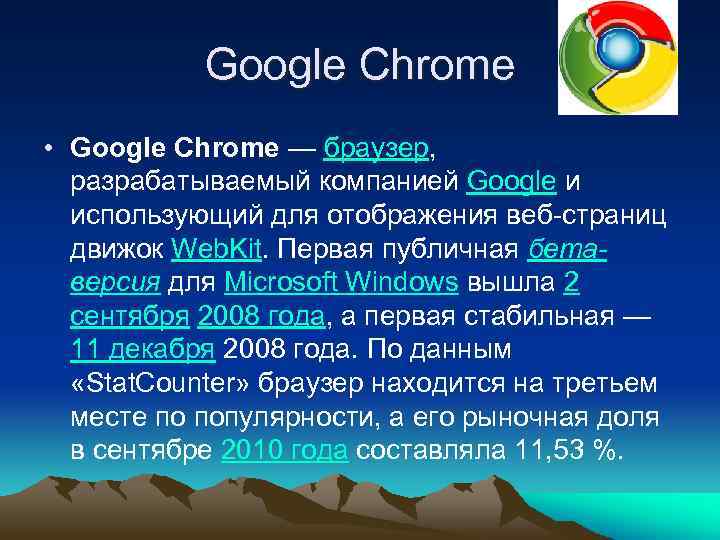 Google Chrome

• Google Chrome — браузер, разрабатываемый компанией Google и использующий для отображения веб-страниц движок WebKit. Первая публичная бета-версия для Microsoft Windows вышла 2 сентября 2008 года, а первая стабильная — 11 декабря 2008 года. По данным «StatCounter» браузер находится на третьем месте по популярности, а его рыночная доля в сентябре 2010 года составляла 11,53 %.